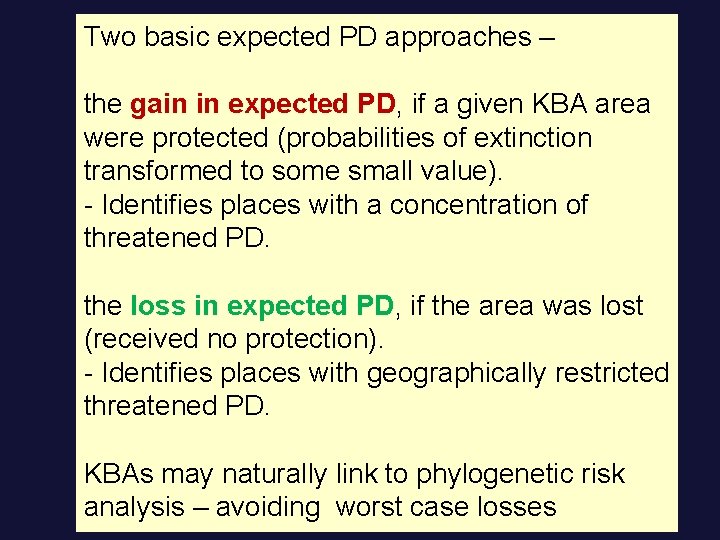 Two basic expected PD approaches –

the gain in expected PD, if a given KBA area were protected (probabilities of extinction transformed to some small value).
- Identifies places with a concentration of threatened PD.

the loss in expected PD, if the area was lost (received no protection).
- Identifies places with geographically restricted threatened PD.

KBAs may naturally link to phylogenetic risk analysis – avoiding worst case losses